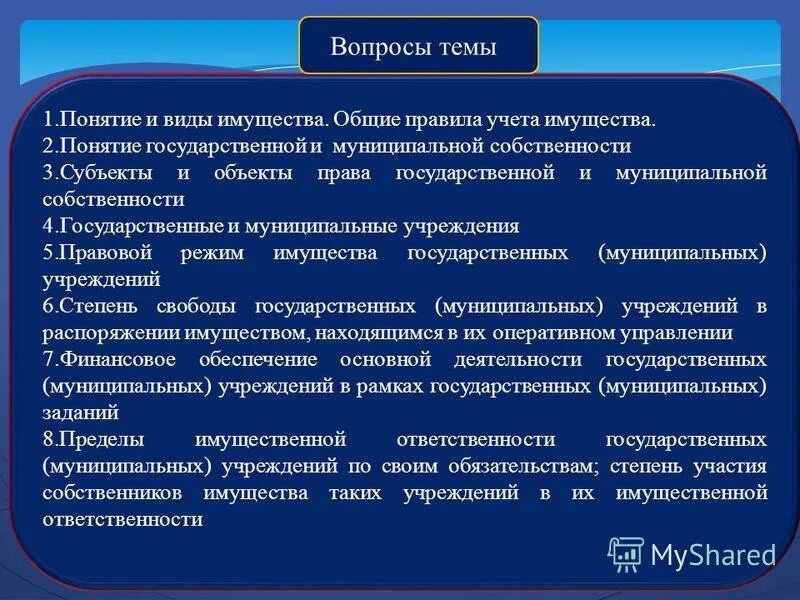 Вопросы темы

1.Понятие и виды имущества. Общие правила учета имущества.
2.Понятие государственной и муниципальной собственности
3.Субъекты и объекты права государственной и муниципальной собственности
4.Государственные и муниципальные учреждения
5.Правовой режим имущества государственных (муниципальных) учреждений
6.Степень свободы государственных (муниципальных) учреждений в распоряжении имуществом, находящимся в их оперативном управлении
7.Финансовое обеспечение основной деятельности государственных (муниципальных) учреждений в рамках государственных (муниципальных) заданий
8.Пределы имущественной ответственности государственных (муниципальных) учреждений по своим обязательствам; степень участия собственников имущества таких учреждений в их имущественной ответственности

MyShared